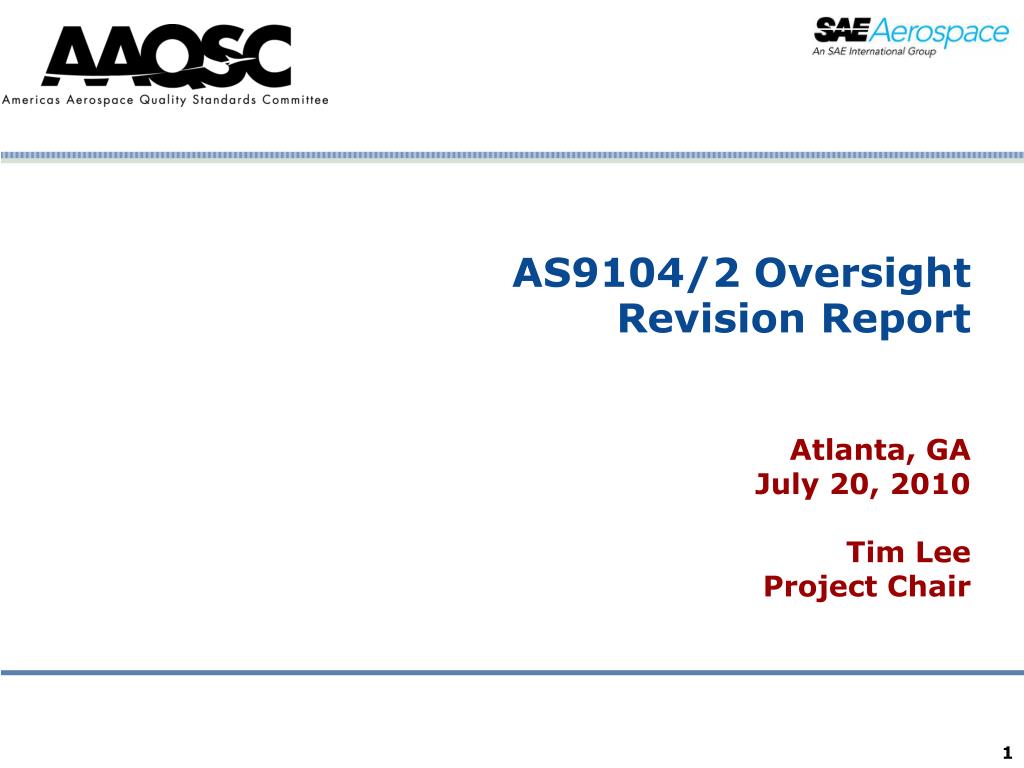 AAQSC
Americas Aerospace Quality Standards Committee

SAE Aerospace
An SAE International Group

AS9104/2 Oversight Revision Report

Atlanta, GA
July 20, 2010

Tim Lee
Project Chair

1